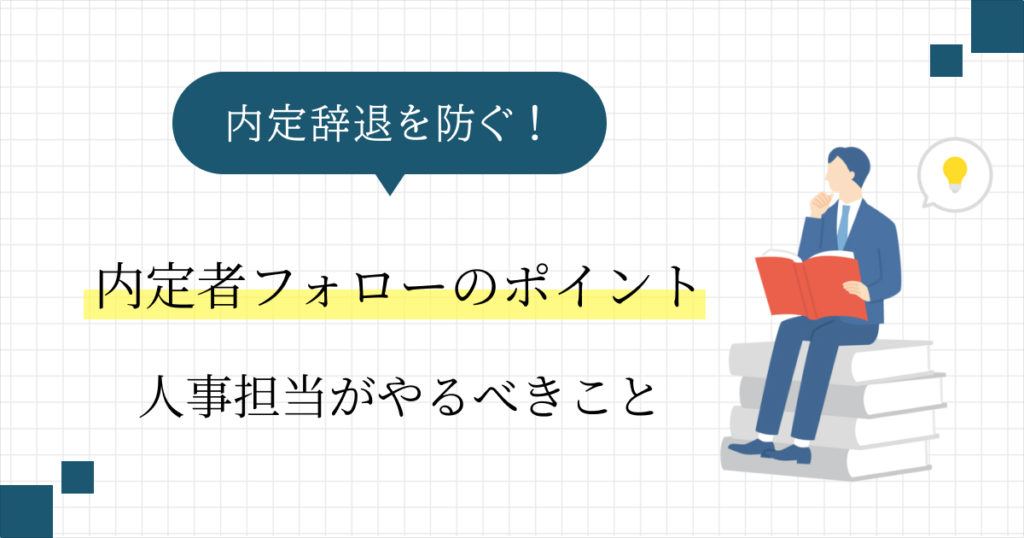 内定辞退を防ぐ！

内定者フォローのポイント

人事担当がやるべきこと